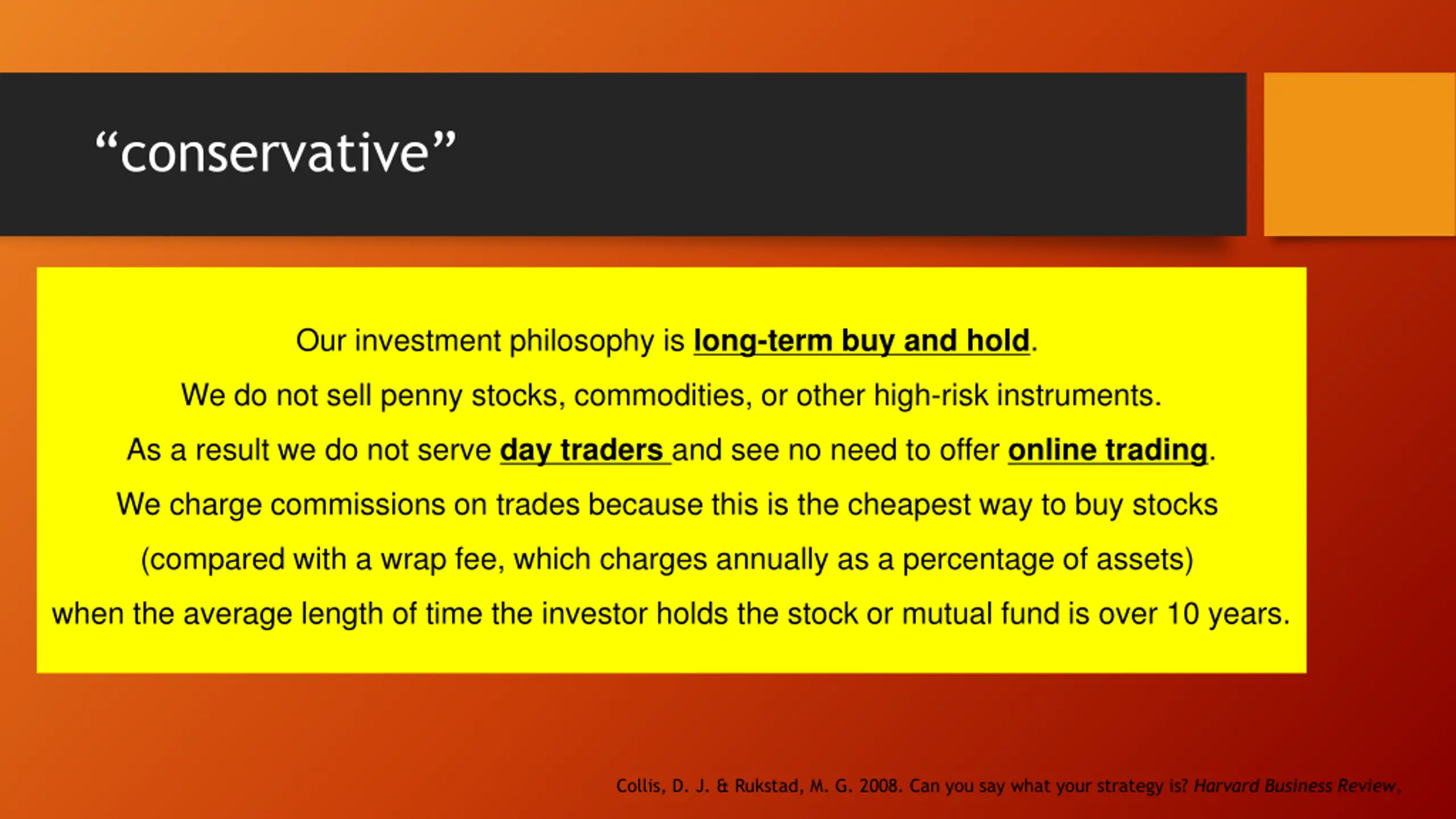 “conservative”

Our investment philosophy is long-term buy and hold.
We do not sell penny stocks, commodities, or other high-risk instruments.
As a result we do not serve day traders and see no need to offer online trading.
We charge commissions on trades because this is the cheapest way to buy stocks (compared with a wrap fee, which charges annually as a percentage of assets) when the average length of time the investor holds the stock or mutual fund is over 10 years.

Collis, D. J. & Rukstad, M. G. 2008. Can you say what your strategy is? Harvard Business Review,